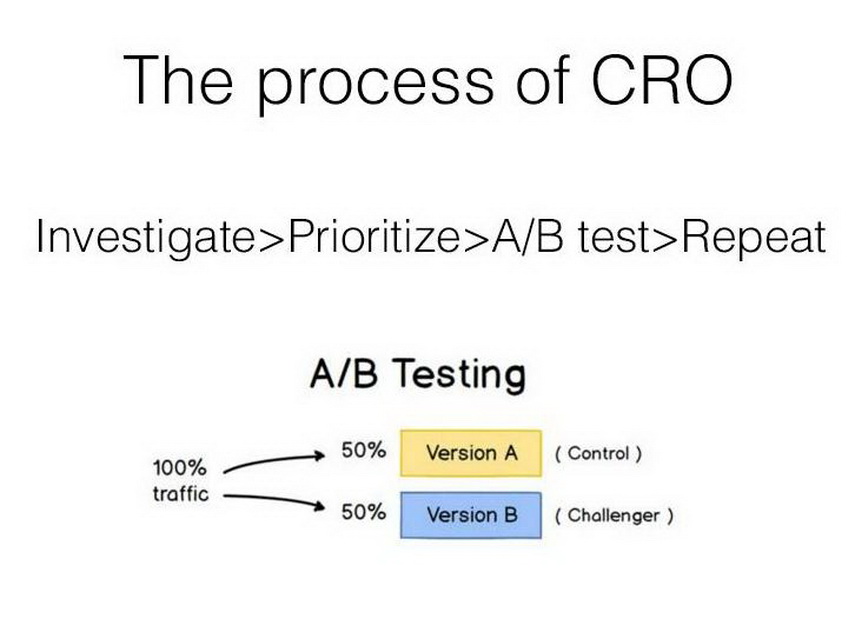 The process of CRO

Investigate>Prioritize>A/B test>Repeat

A/B Testing

100% traffic

50% Version A ( Control )

50% Version B ( Challenger )